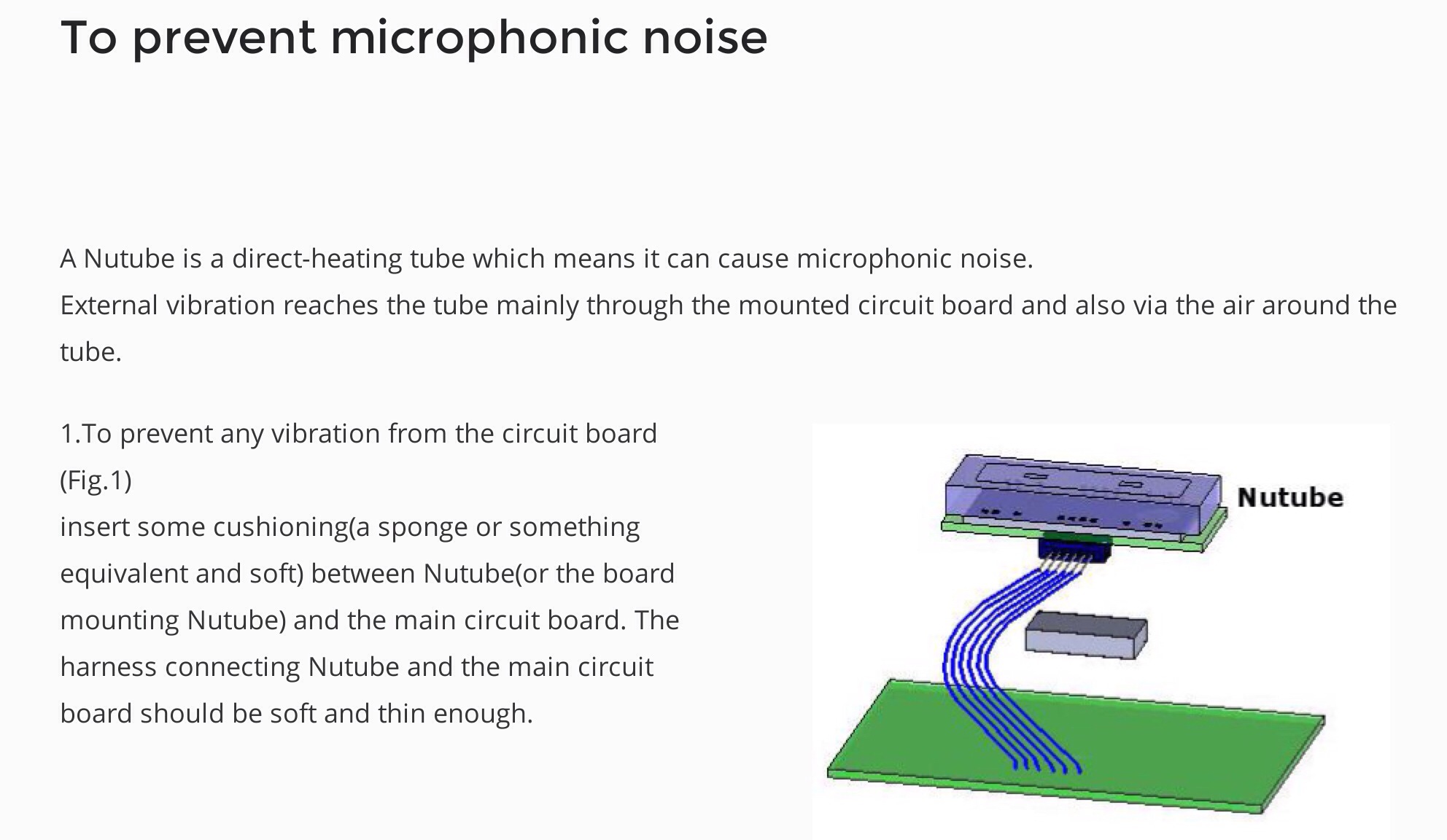 To prevent microphonic noise

A Nutube is a direct-heating tube which means it can cause microphonic noise.
External vibration reaches the tube mainly through the mounted circuit board and also via the air around the tube.

1.To prevent any vibration from the circuit board (Fig.1)
insert some cushioning(a sponge or something equivalent and soft) between Nutube(or the board mounting Nutube) and the main circuit board. The harness connecting Nutube and the main circuit board should be soft and thin enough.

Nutube